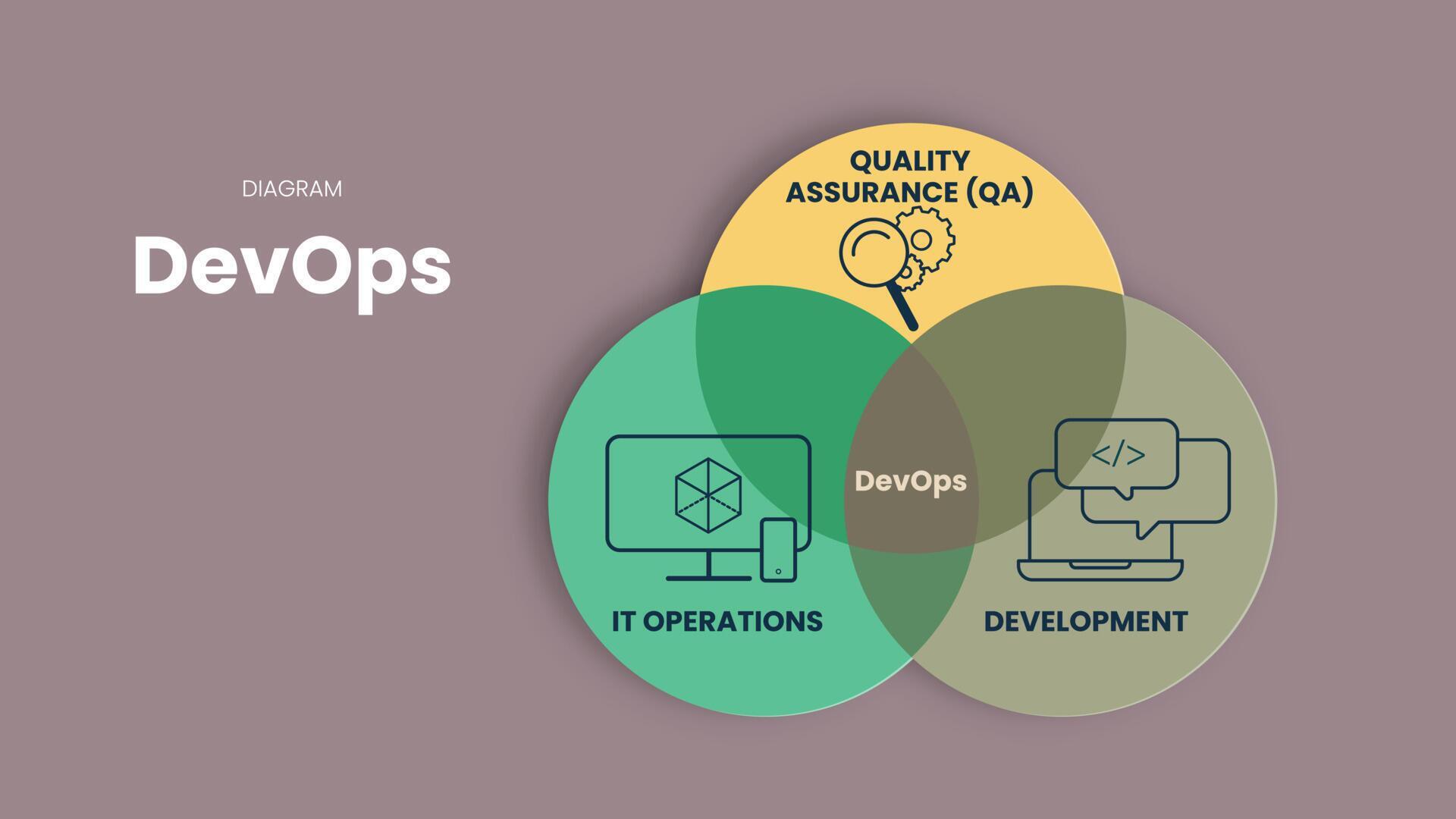 DIAGRAM

DevOps

QUALITY ASSURANCE (QA)

DevOps

</>

IT OPERATIONS

DEVELOPMENT